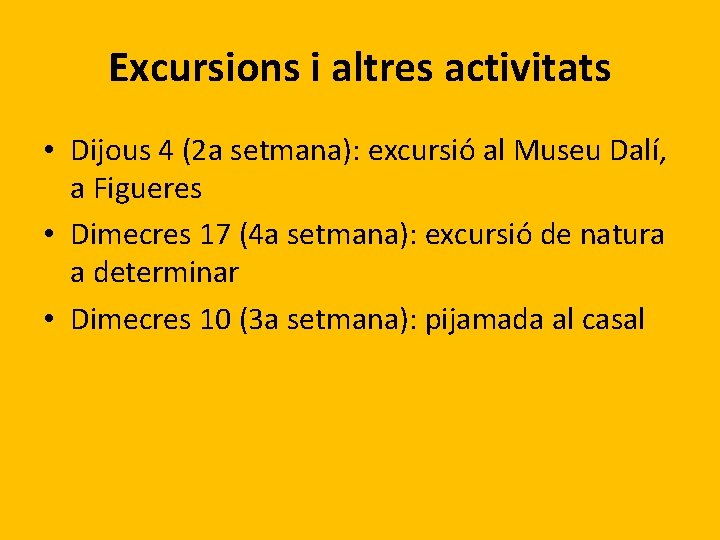 Excursions i altres activitats

• Dijous 4 (2a setmana): excursió al Museu Dalí, a Figueres
• Dimecres 17 (4a setmana): excursió de natura a determinar
• Dimecres 10 (3a setmana): pijamada al casal